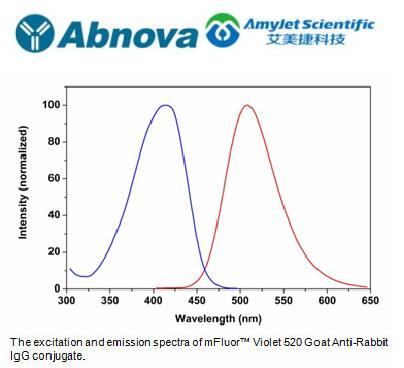 Abnova AmyJet Scientific 艾美捷科技

Intensity (normalized)
100
80
60
40
20
0
300 350 400 450 500 550 600 650
Wavelength (nm)

The excitation and emission spectra of mFluor™ Violet 520 Goat Anti-Rabbit IgG conjugate.